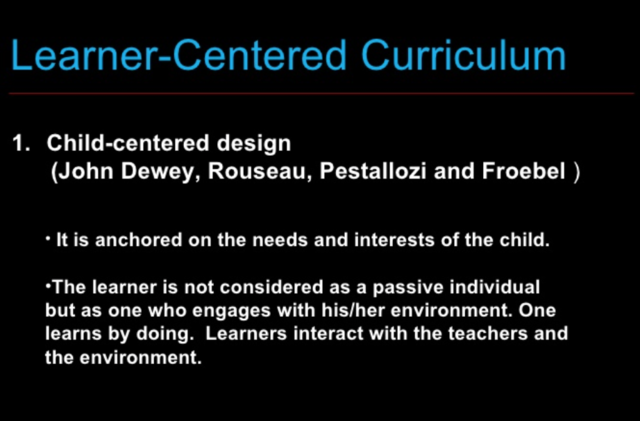 Learner-Centered Curriculum

1. Child-centered design
(John Dewey, Rouseau, Pestallozi and Froebel )

• It is anchored on the needs and interests of the child.

•The learner is not considered as a passive individual but as one who engages with his/her environment. One learns by doing. Learners interact with the teachers and the environment.